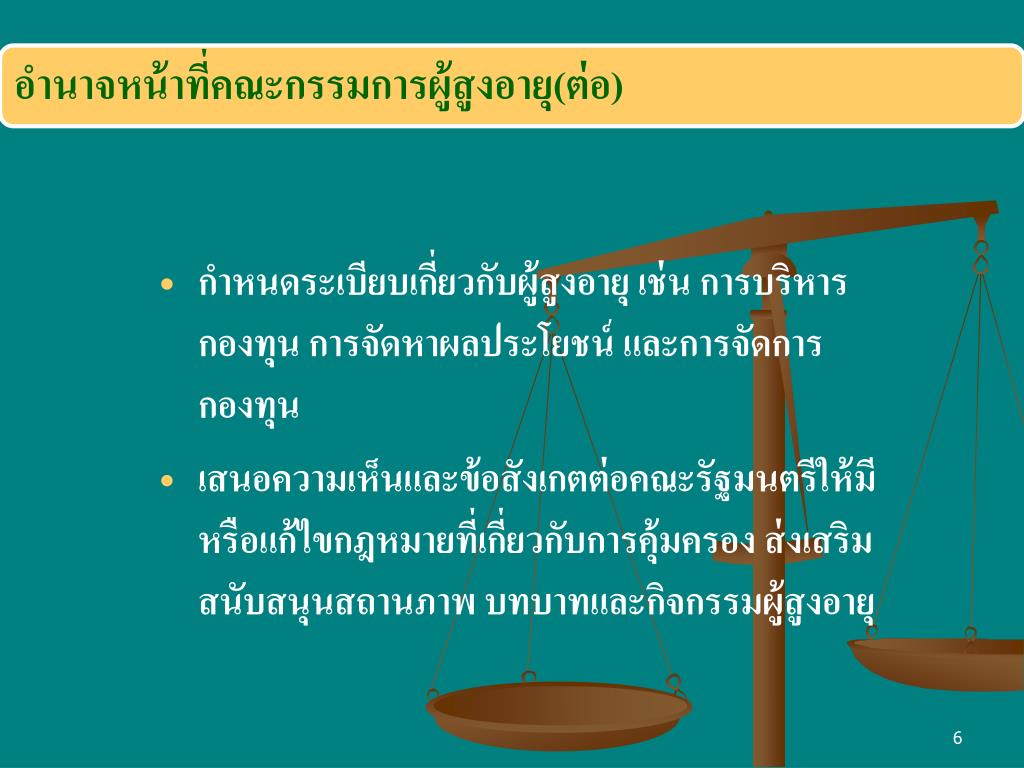 อำนาจหน้าที่คณะกรรมการผู้สูงอายุ(ต่อ)

• กำหนดระเบียบเกี่ยวกับผู้สูงอายุ เช่น การบริหารกองทุน การจัดหาผลประโยชน์ และการจัดการกองทุน

• เสนอความเห็นและข้อสังเกตต่อคณะรัฐมนตรีให้มีหรือแก้ไขกฎหมายที่เกี่ยวกับการคุ้มครอง ส่งเสริม สนับสนุนสถานภาพ บทบาทและกิจกรรมผู้สูงอายุ

6